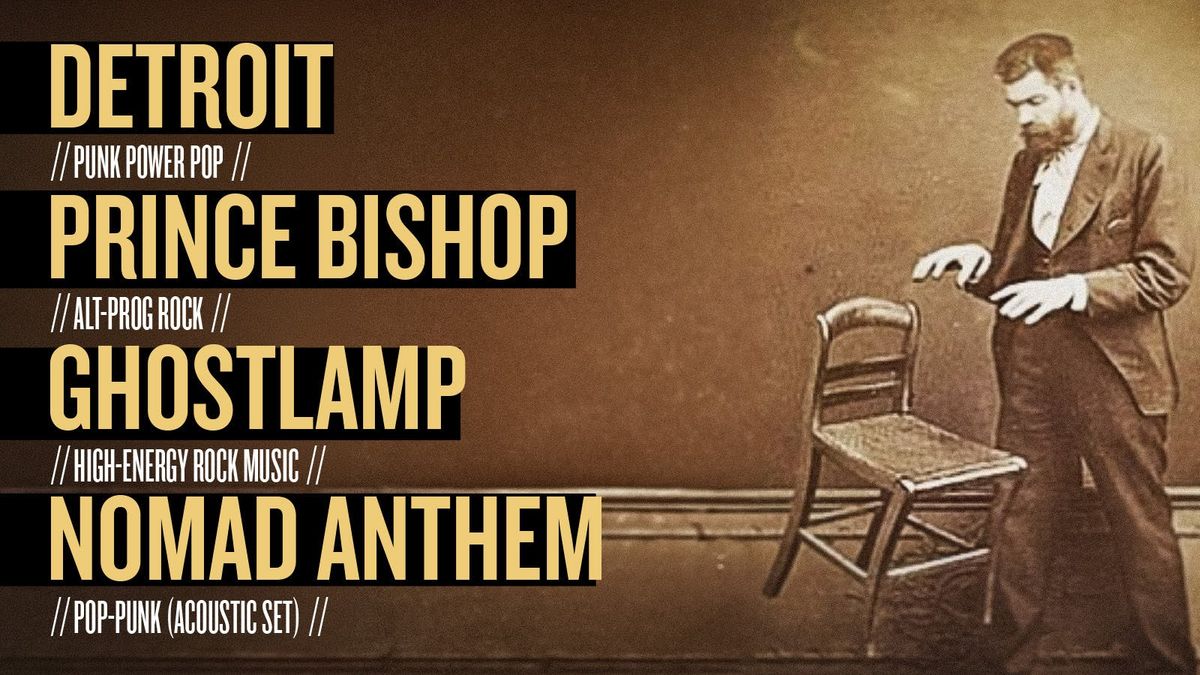 DETROIT

// PUNK POWER POP //

PRINCE BISHOP

// ALT-PROG ROCK //

GHOSTLAMP

// HIGH-ENERGY ROCK MUSIC //

NOMAD ANTHEM

// POP-PUNK (ACOUSTIC SET) //